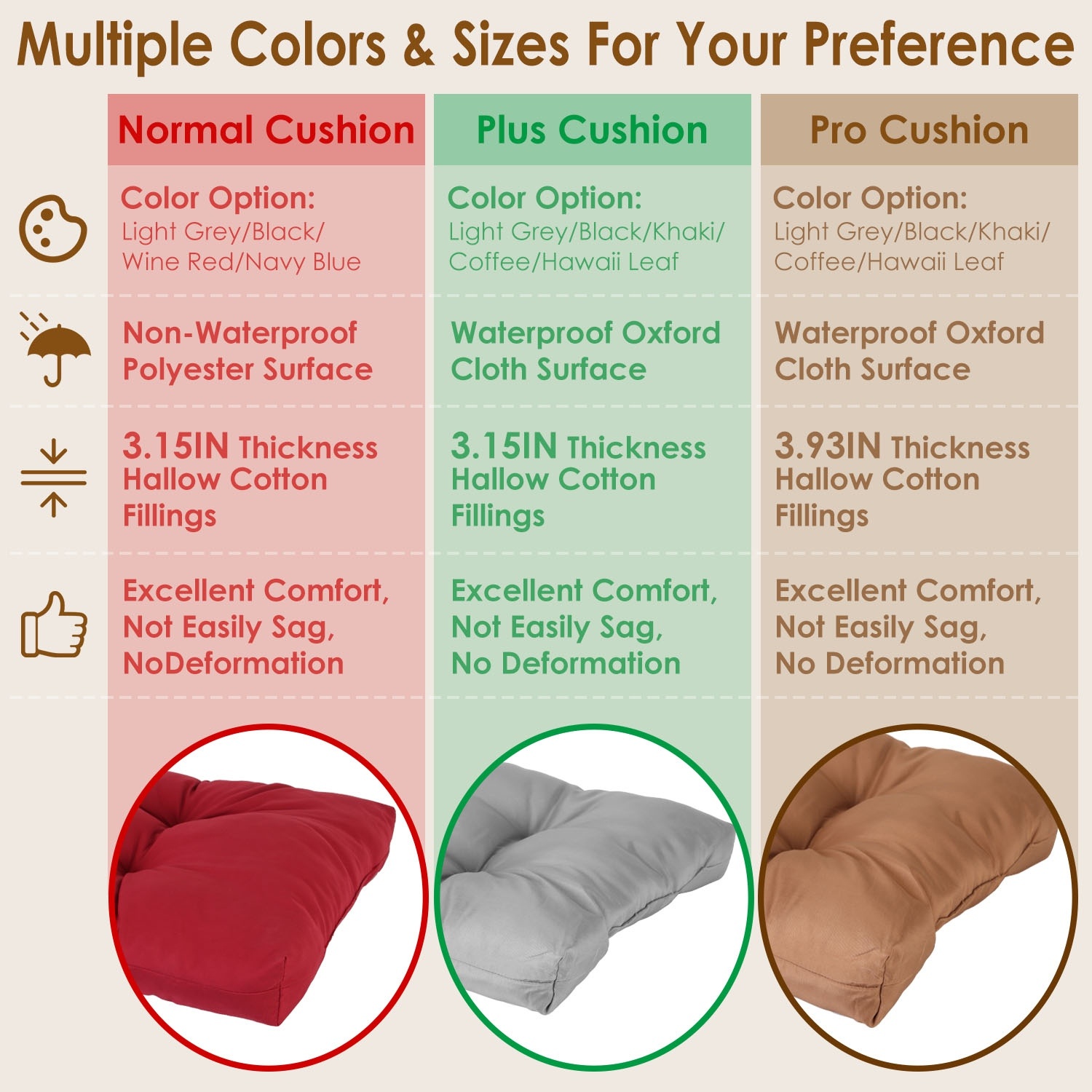 Multiple Colors & Sizes For Your Preference

| Normal Cushion | Plus Cushion | Pro Cushion |
|---|---|---|
| Color Option: Light Grey/Black/ Wine Red/Navy Blue | Color Option: Light Grey/Black/Khaki/ Coffee/Hawaii Leaf | Color Option: Light Grey/Black/Khaki/ Coffee/Hawaii Leaf |
| Non-Waterproof Polyester Surface | Waterproof Oxford Cloth Surface | Waterproof Oxford Cloth Surface |
| 3.15IN Thickness Hallow Cotton Fillings | 3.15IN Thickness Hallow Cotton Fillings | 3.93IN Thickness Hallow Cotton Fillings |
| Excellent Comfort, Not Easily Sag, NoDeformation | Excellent Comfort, Not Easily Sag, No Deformation | Excellent Comfort, Not Easily Sag, No Deformation |